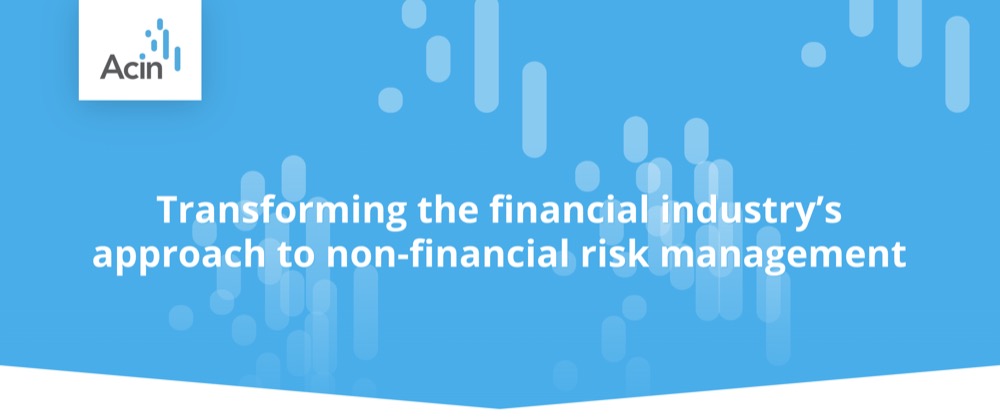 Acin

Transforming the financial industry's approach to non-financial risk management